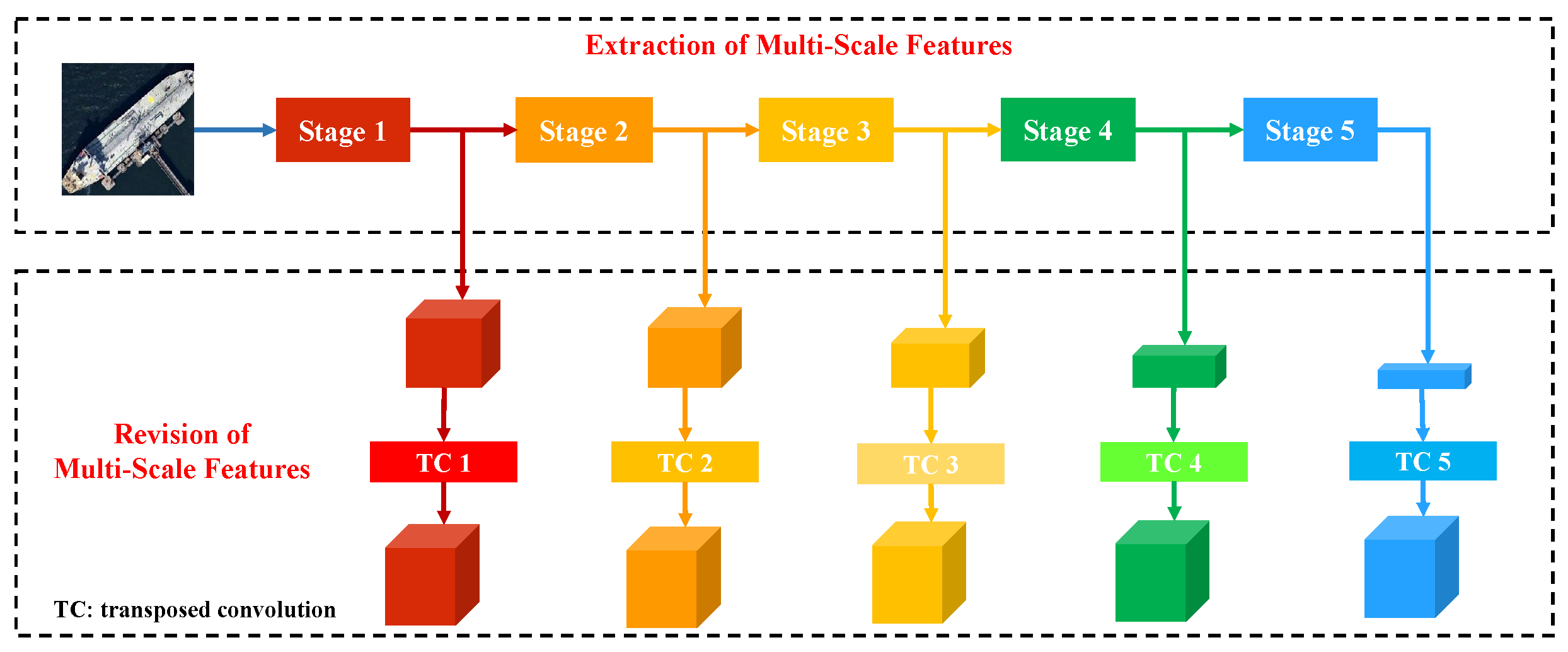 Extraction of Multi-Scale Features

Stage 1

Stage 2

Stage 3

Stage 4

Stage 5

Revision of Multi-Scale Features

TC 1

TC 2

TC 3

TC 4

TC 5

TC: transposed convolution